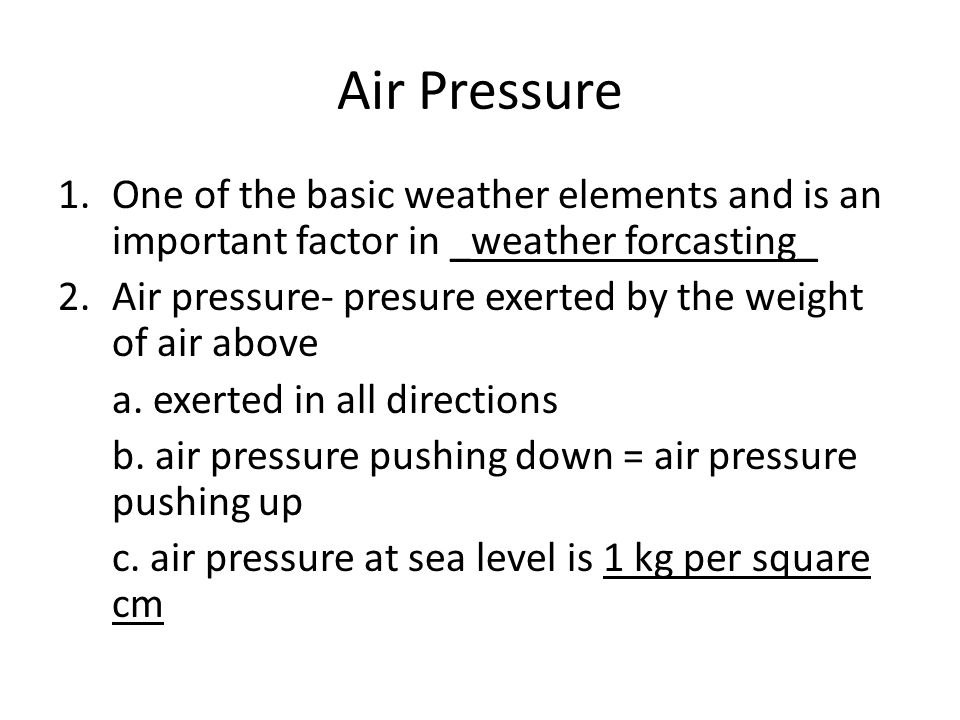 Air Pressure

1. One of the basic weather elements and is an important factor in _weather forcasting_
2. Air pressure- presure exerted by the weight of air above
a. exerted in all directions
b. air pressure pushing down = air pressure pushing up
c. air pressure at sea level is 1 kg per square cm